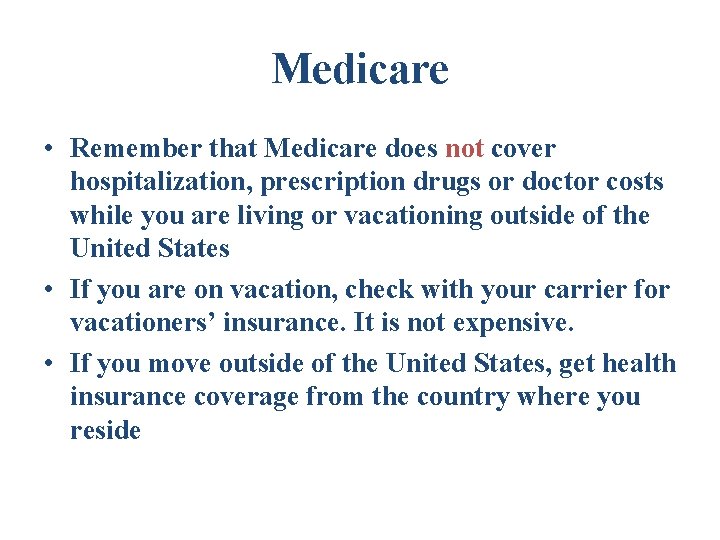 Medicare

• Remember that Medicare does not cover hospitalization, prescription drugs or doctor costs while you are living or vacationing outside of the United States

• If you are on vacation, check with your carrier for vacationers’ insurance. It is not expensive.

• If you move outside of the United States, get health insurance coverage from the country where you reside